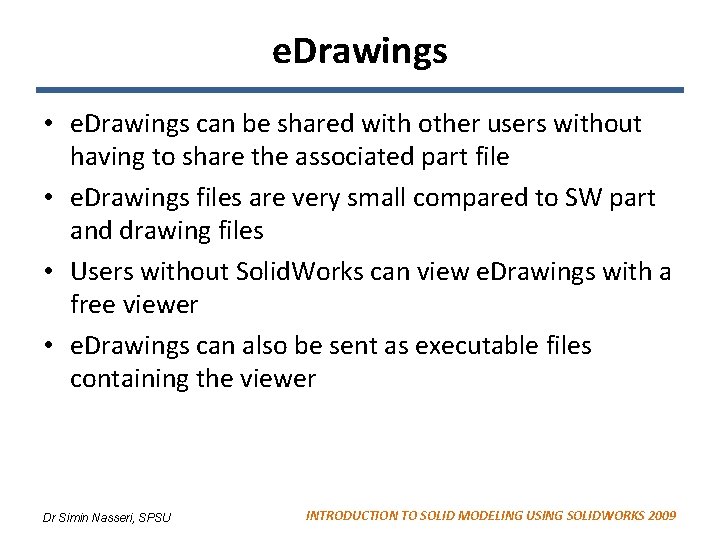 eDrawings

• eDrawings can be shared with other users without having to share the associated part file
• eDrawings files are very small compared to SW part and drawing files
• Users without SolidWorks can view eDrawings with a free viewer
• eDrawings can also be sent as executable files containing the viewer

Dr Simin Nasseri, SPSU

INTRODUCTION TO SOLID MODELING USING SOLIDWORKS 2009